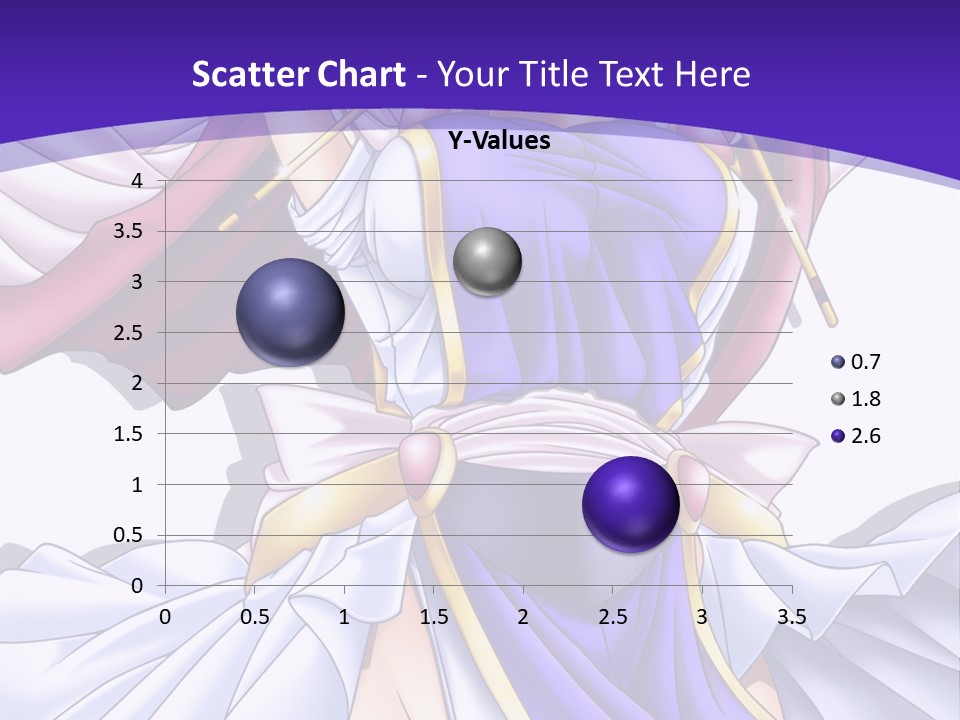 Scatter Chart - Your Title Text Here

Y-Values

4
3.5
3
2.5
2
1.5
1
0.5
0

0 0.5 1 1.5 2 2.5 3 3.5

0.7
1.8
2.6